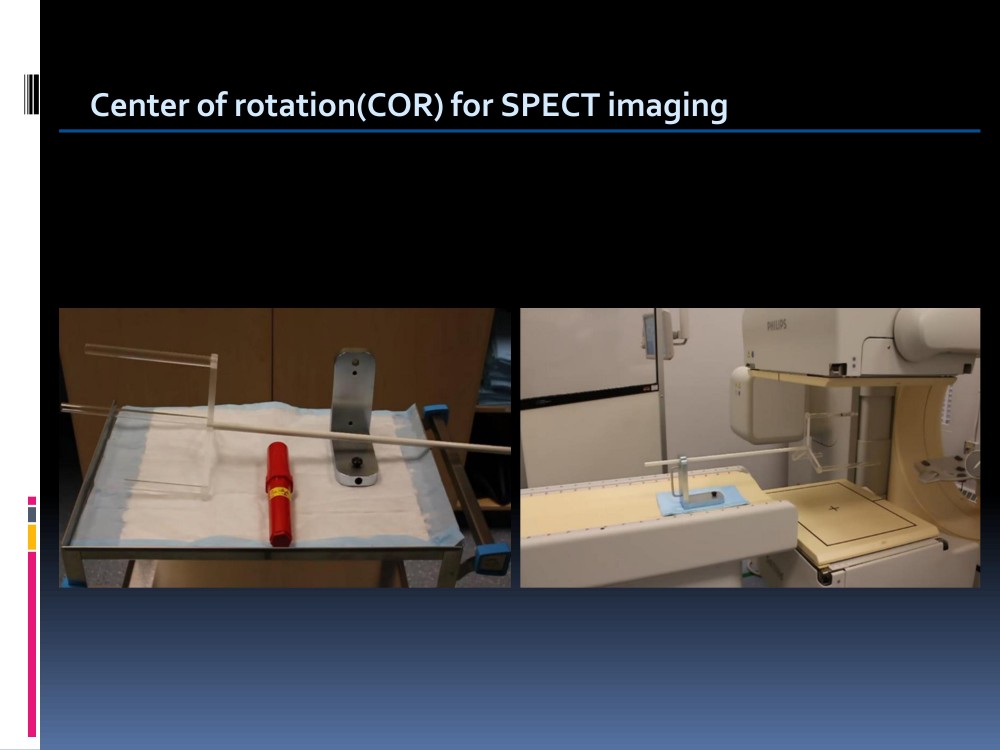 Center of rotation(COR) for SPECT imaging

PHILIPS